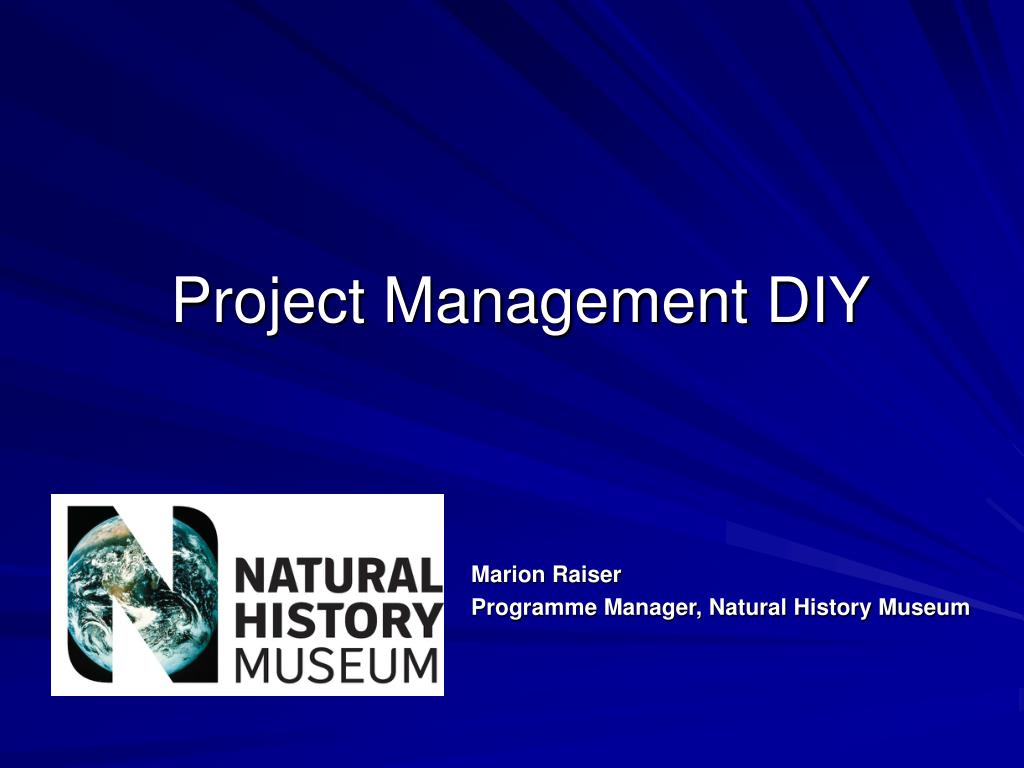 Project Management DIY

NATURAL
HISTORY
MUSEUM

Marion Raiser
Programme Manager, Natural History Museum